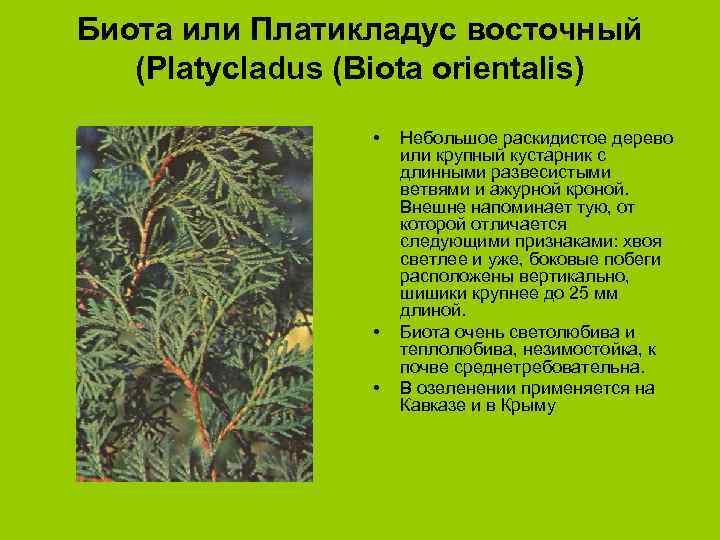 Биота или Платикладус восточный (Platycladus (Biota orientalis)

• Небольшое раскидистое дерево или крупный кустарник с длинными развесистыми ветвями и ажурной кроной. Внешне напоминает тую, от которой отличается следующими признаками: хвоя светлее и уже, боковые побеги расположены вертикально, шишики крупнее до 25 мм длиной.
• Биота очень светолюбива и теплолюбива, незимостойка, к почве среднетребовательна.
• В озеленении применяется на Кавказе и в Крыму